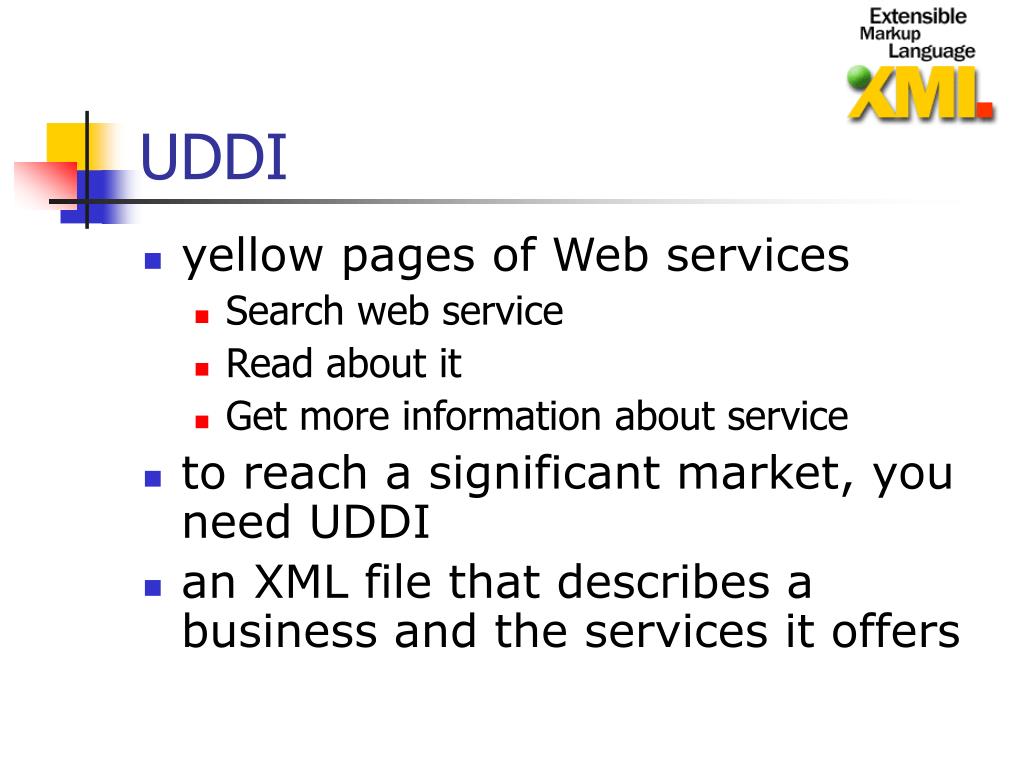 Extensible
Markup
Language
XML

UDDI

yellow pages of Web services
Search web service
Read about it
Get more information about service
to reach a significant market, you need UDDI
an XML file that describes a business and the services it offers